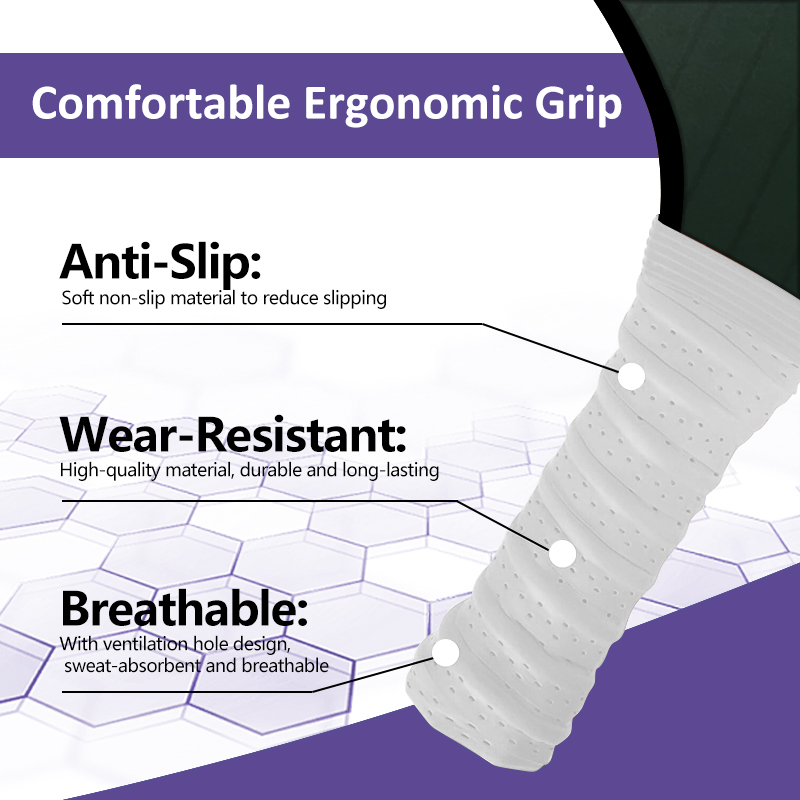 Comfortable Ergonomic Grip

Anti-Slip:
Soft non-slip material to reduce slipping

Wear-Resistant:
High-quality material, durable and long-lasting

Breathable:
With ventilation hole design, sweat-absorbent and breathable